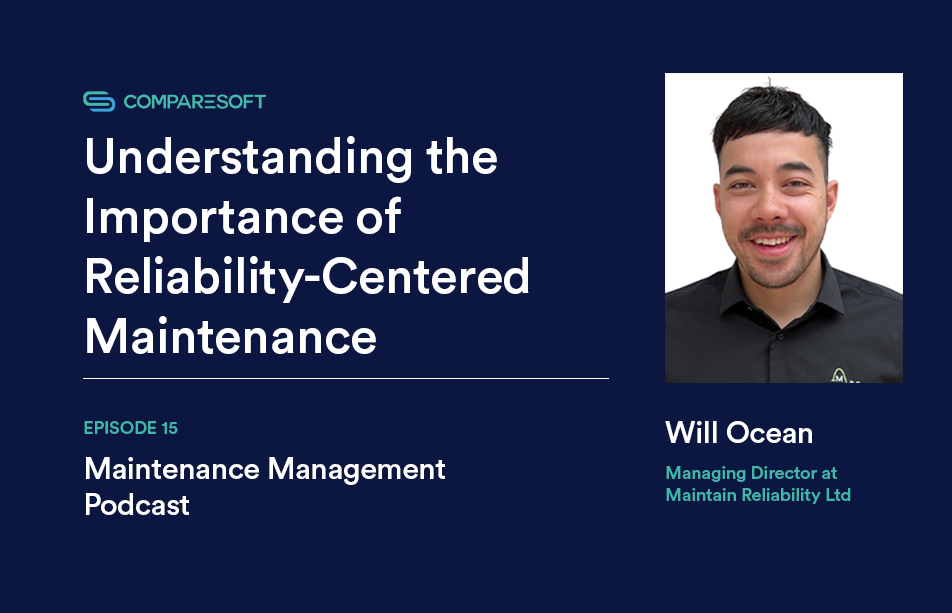 COMPARESOFT

Understanding the Importance of Reliability-Centered Maintenance

EPISODE 15

Maintenance Management Podcast

Will Ocean

Managing Director at Maintain Reliability Ltd